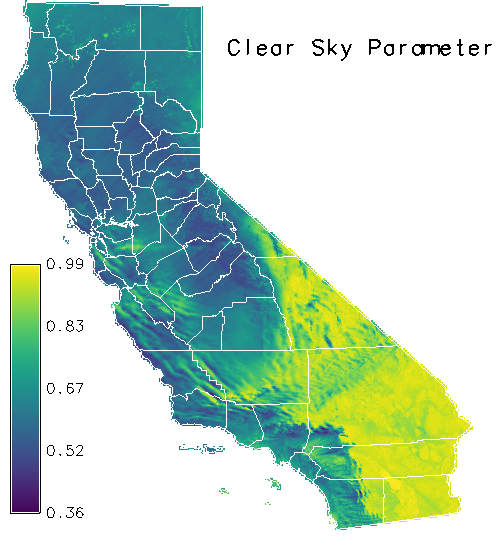 Clear Sky Parameter

0.99
0.83
0.67
0.52
0.36